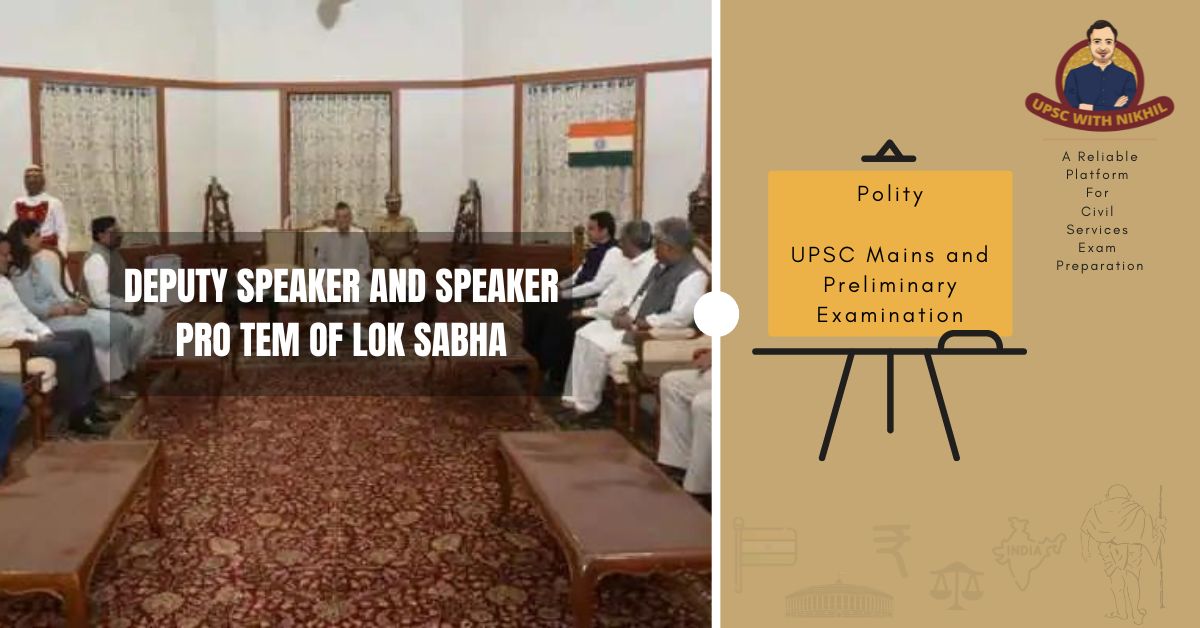 DEPUTY SPEAKER AND SPEAKER PRO TEM OF LOK SABHA

UPSC WITH NIKHIL

A Reliable Platform For Civil Services Exam Preparation

Polity

UPSC Mains and Preliminary Examination

INDIA